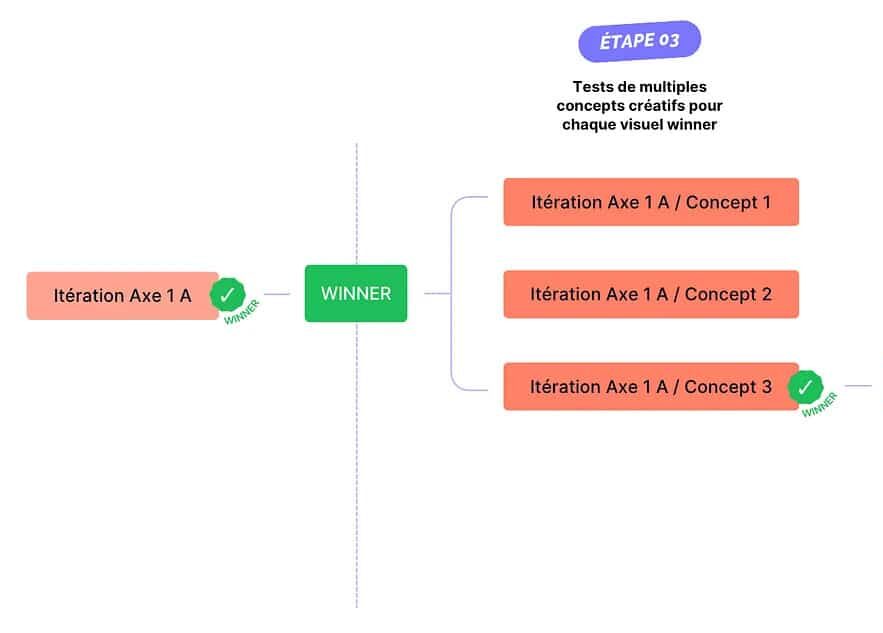 ÉTAPE 03

Tests de multiples concepts créatifs pour chaque visuel winner

Itération Axe 1 A

WINNER

WINNER

Itération Axe 1 A / Concept 1

Itération Axe 1 A / Concept 2

Itération Axe 1 A / Concept 3

WINNER